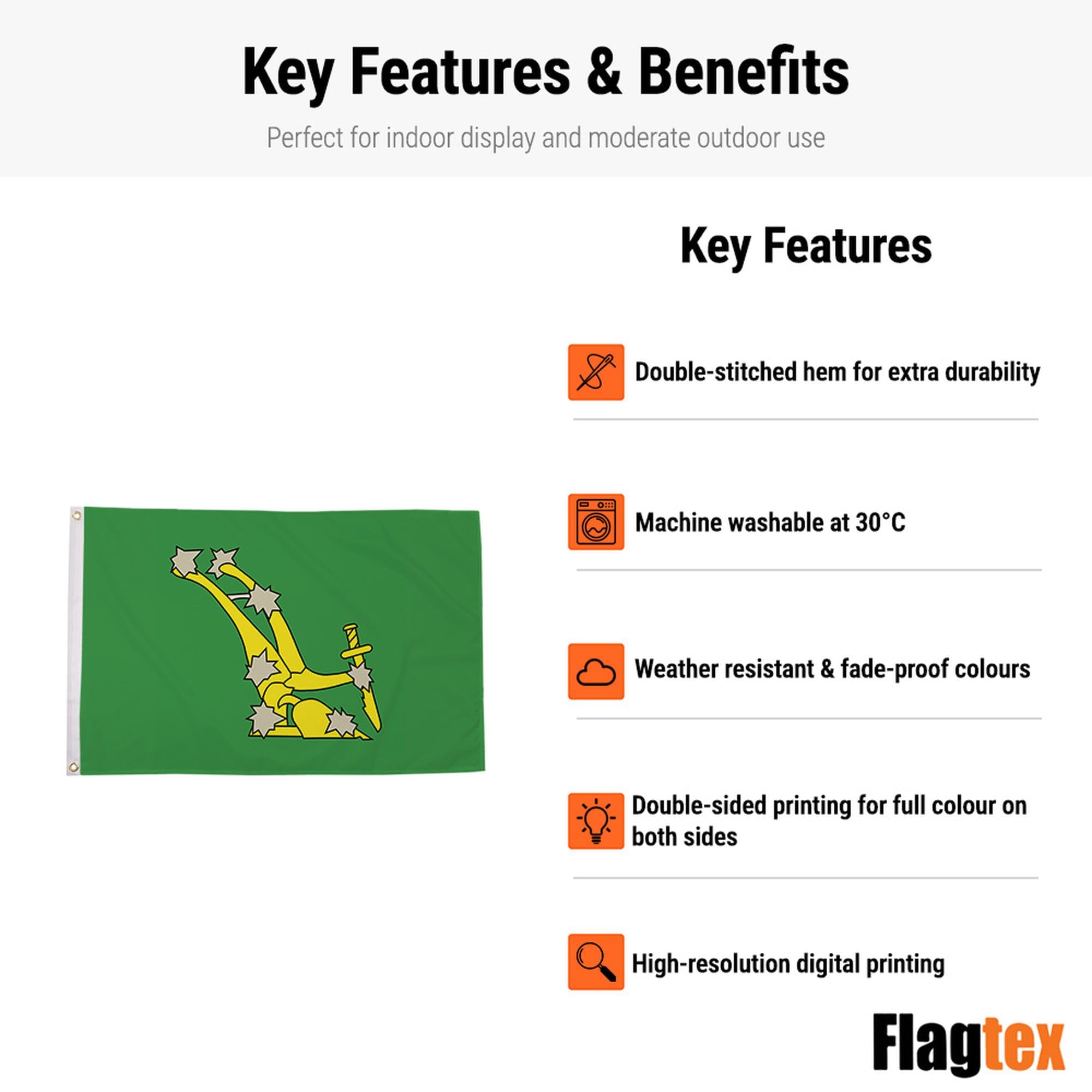 Key Features & Benefits

Perfect for indoor display and moderate outdoor use

Key Features

Double-stitched hem for extra durability

Machine washable at 30°C

Weather resistant & fade-proof colours

Double-sided printing for full colour on both sides

High-resolution digital printing

Flagtex